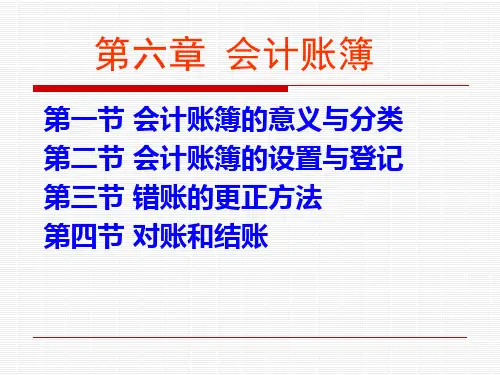 第六章 会计账簿

第一节 会计账簿的意义与分类
第二节 会计账簿的设置与登记
第三节 错账的更正方法
第四节 对账和结账